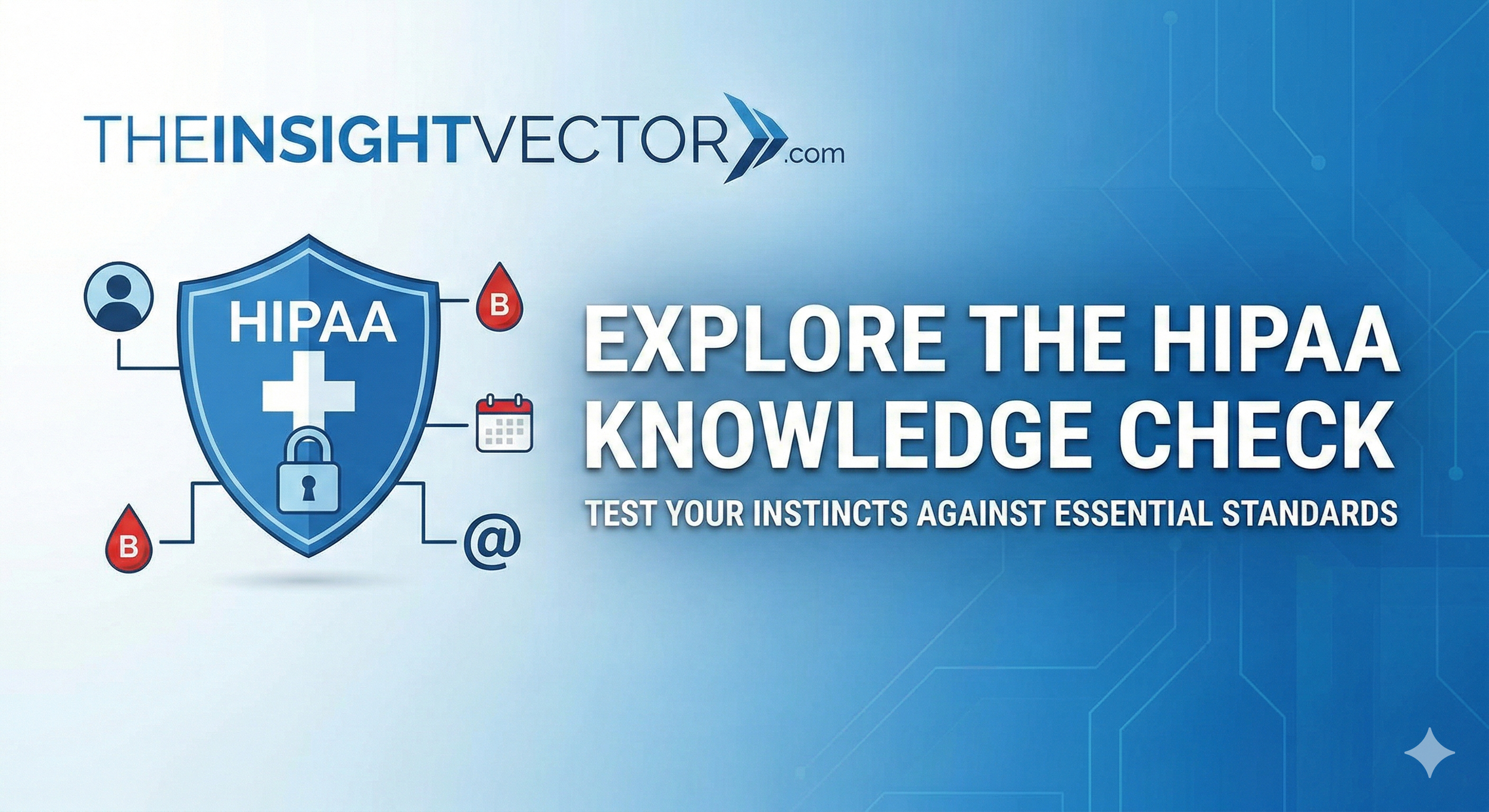 THEINSIGHTVECTOR.com

HIPAA

B

B

@

EXPLORE THE HIPAA KNOWLEDGE CHECK

TEST YOUR INSTINCTS AGAINST ESSENTIAL STANDARDS